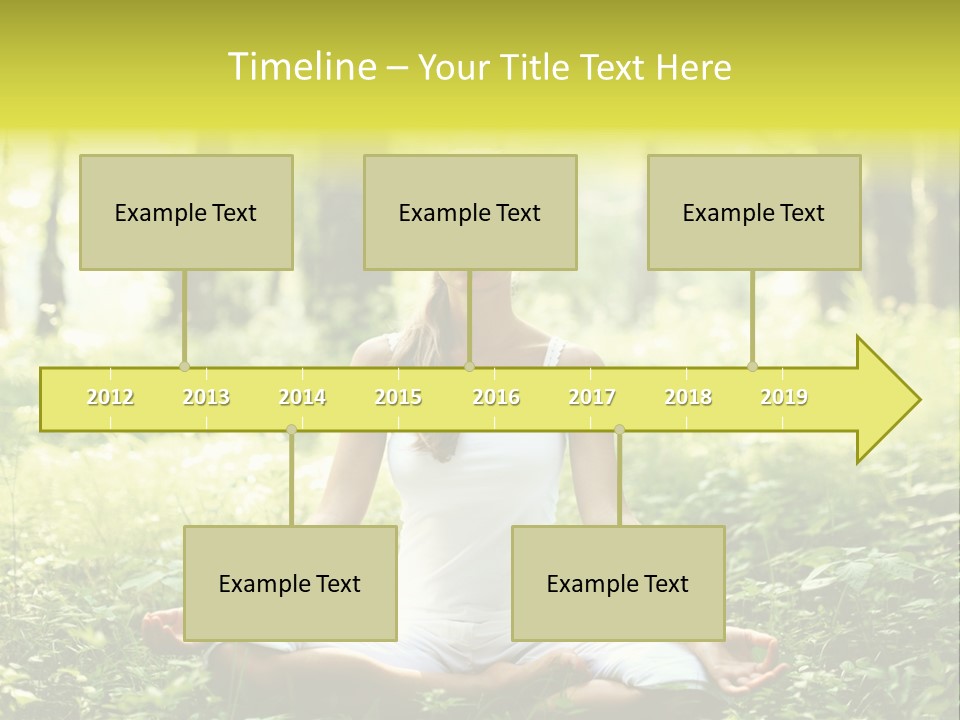 Timeline – Your Title Text Here

Example Text

Example Text

Example Text

2012 2013 2014 2015 2016 2017 2018 2019

Example Text

Example Text